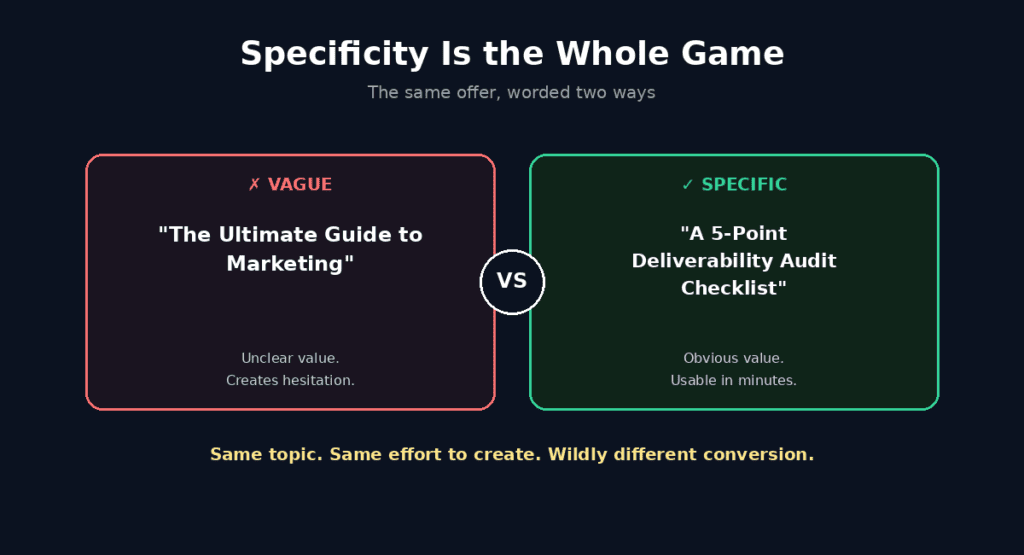 Specificity Is the Whole Game

The same offer, worded two ways

✗ VAGUE

"The Ultimate Guide to Marketing"

Unclear value.
Creates hesitation.

VS

✓ SPECIFIC

"A 5-Point Deliverability Audit Checklist"

Obvious value.
Usable in minutes.

Same topic. Same effort to create. Wildly different conversion.